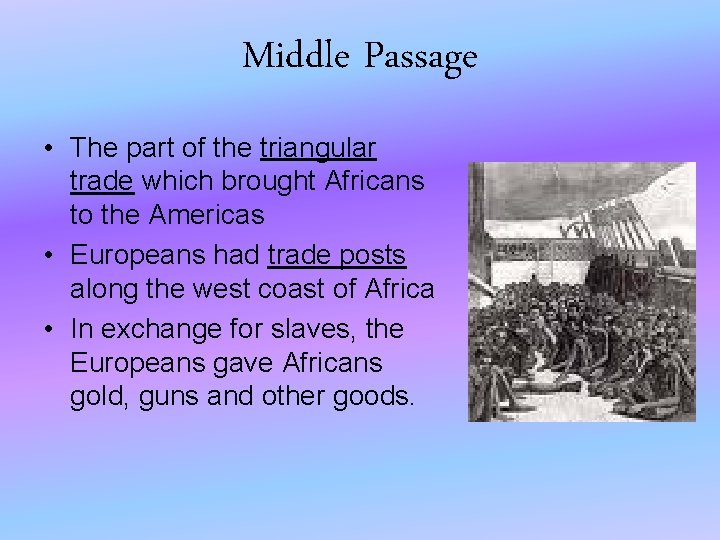 Middle Passage

• The part of the triangular trade which brought Africans to the Americas

• Europeans had trade posts along the west coast of Africa

• In exchange for slaves, the Europeans gave Africans gold, guns and other goods.